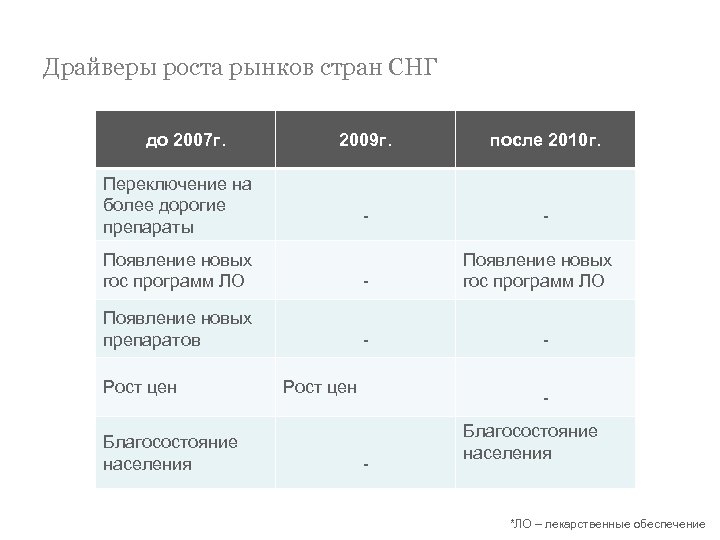 Драйверы роста рынков стран СНГ

| до 2007г. | 2009г. | после 2010г. |
|---|---|---|
| Переключение на более дорогие препараты | - | - |
| Появление новых гос программ ЛО | - | Появление новых гос программ ЛО |
| Появление новых препаратов | - | - |
| Рост цен | Рост цен | - |
| Благосостояние населения | - | Благосостояние населения |

*ЛО – лекарственные обеспечение